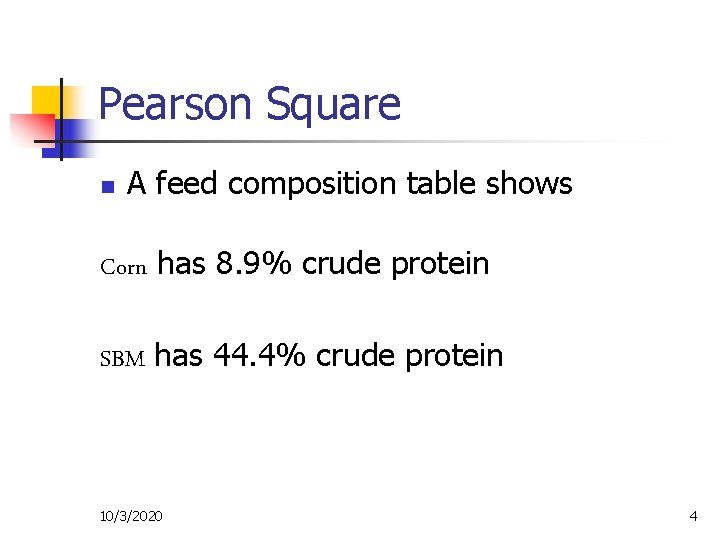 Pearson Square

A feed composition table shows

Corn has 8.9% crude protein

SBM has 44.4% crude protein

10/3/2020

4